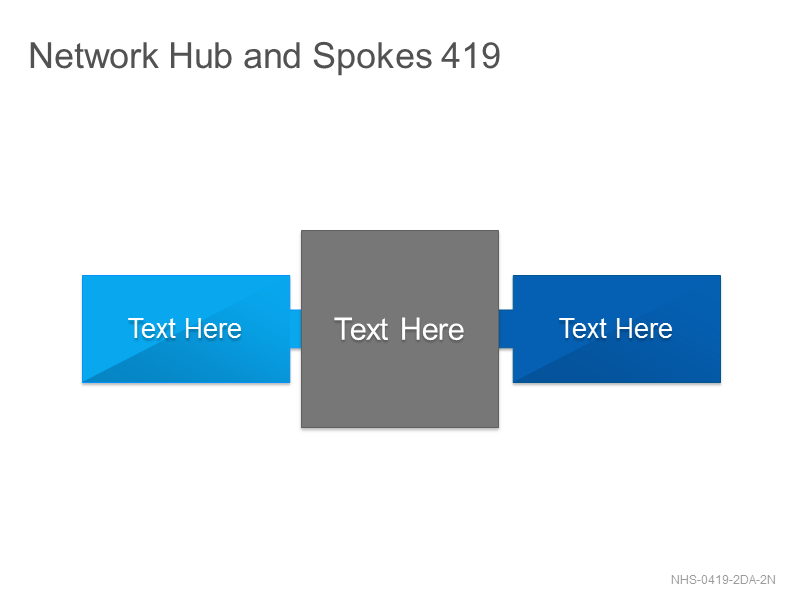 Network Hub and Spokes 419

Text Here

Text Here

Text Here

NHS-0419-2DA-2N